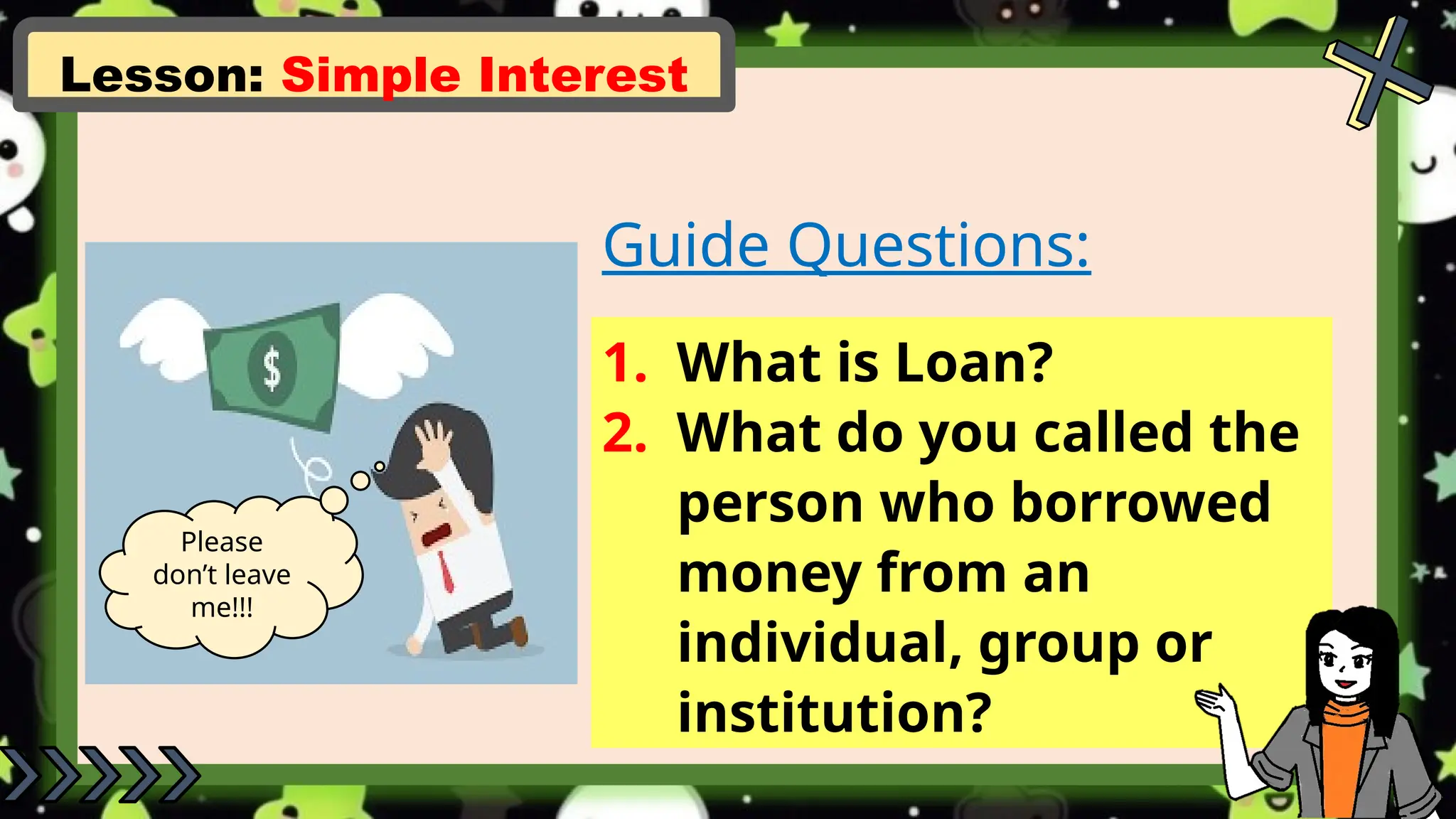 Lesson: Simple Interest

$

Please don't leave me!!!

Guide Questions:

1. What is Loan?
2. What do you called the person who borrowed money from an individual, group or institution?